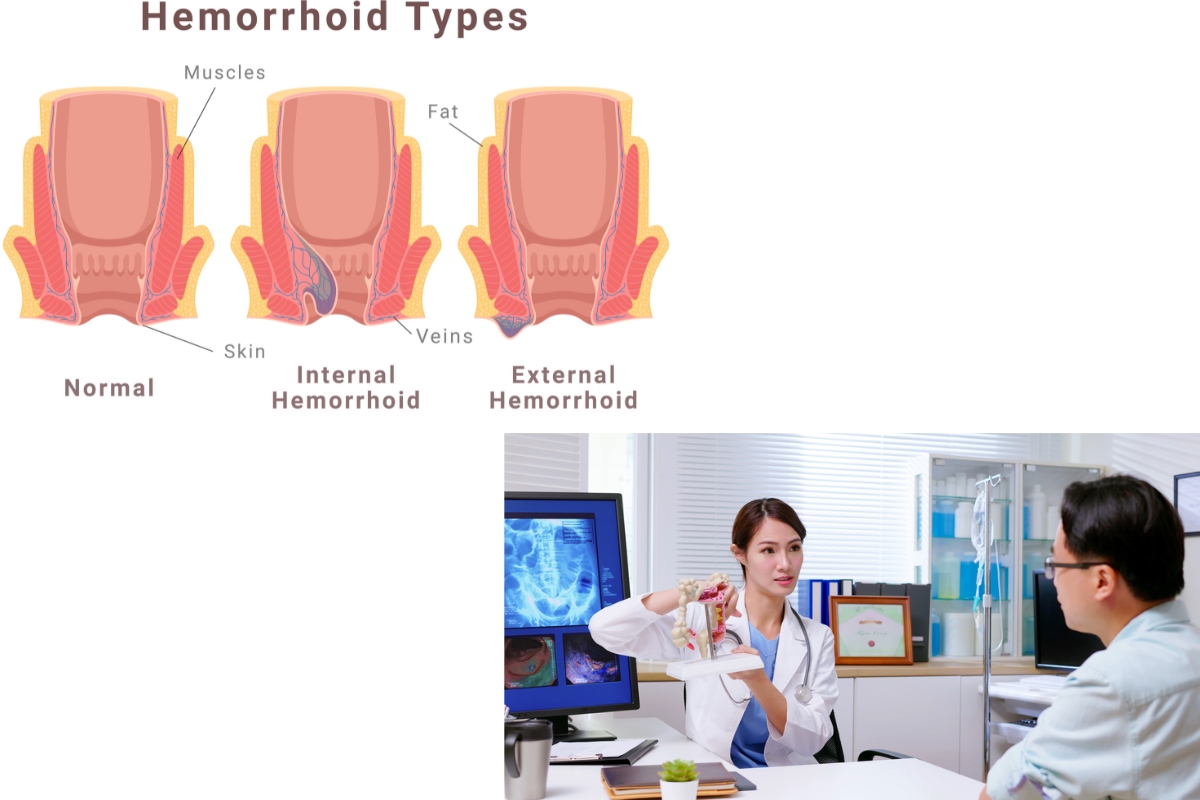 Hemorrhoid Types

Muscles

Fat

Skin

Veins

Normal

Internal Hemorrhoid

External Hemorrhoid